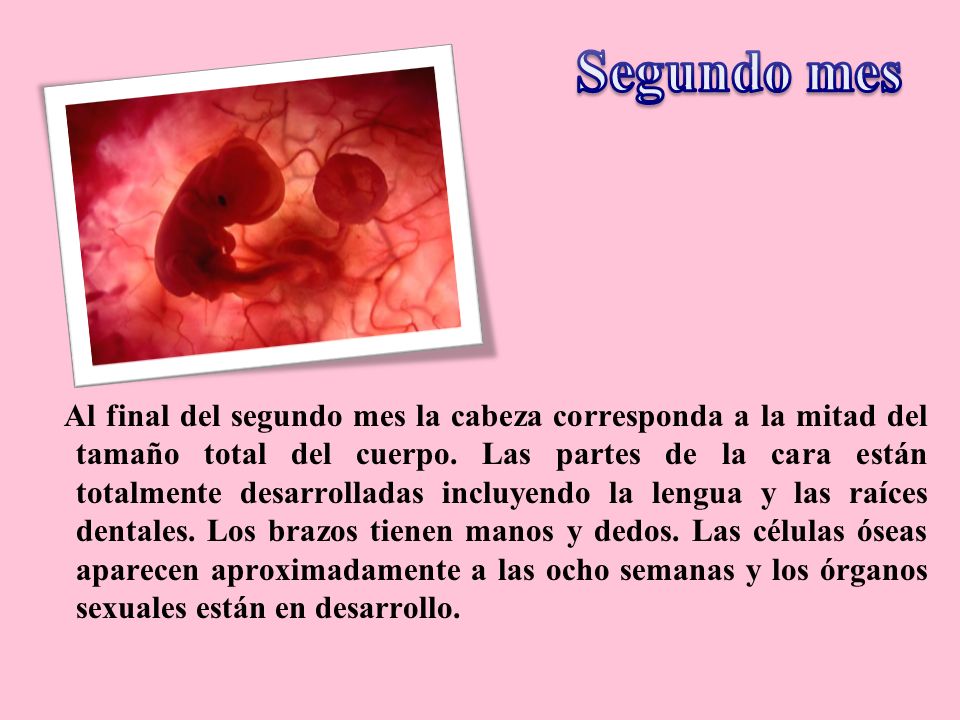 Segundo mes

Al final del segundo mes la cabeza corresponda a la mitad del tamaño total del cuerpo. Las partes de la cara están totalmente desarrolladas incluyendo la lengua y las raíces dentales. Los brazos tienen manos y dedos. Las células óseas aparecen aproximadamente a las ocho semanas y los órganos sexuales están en desarrollo.